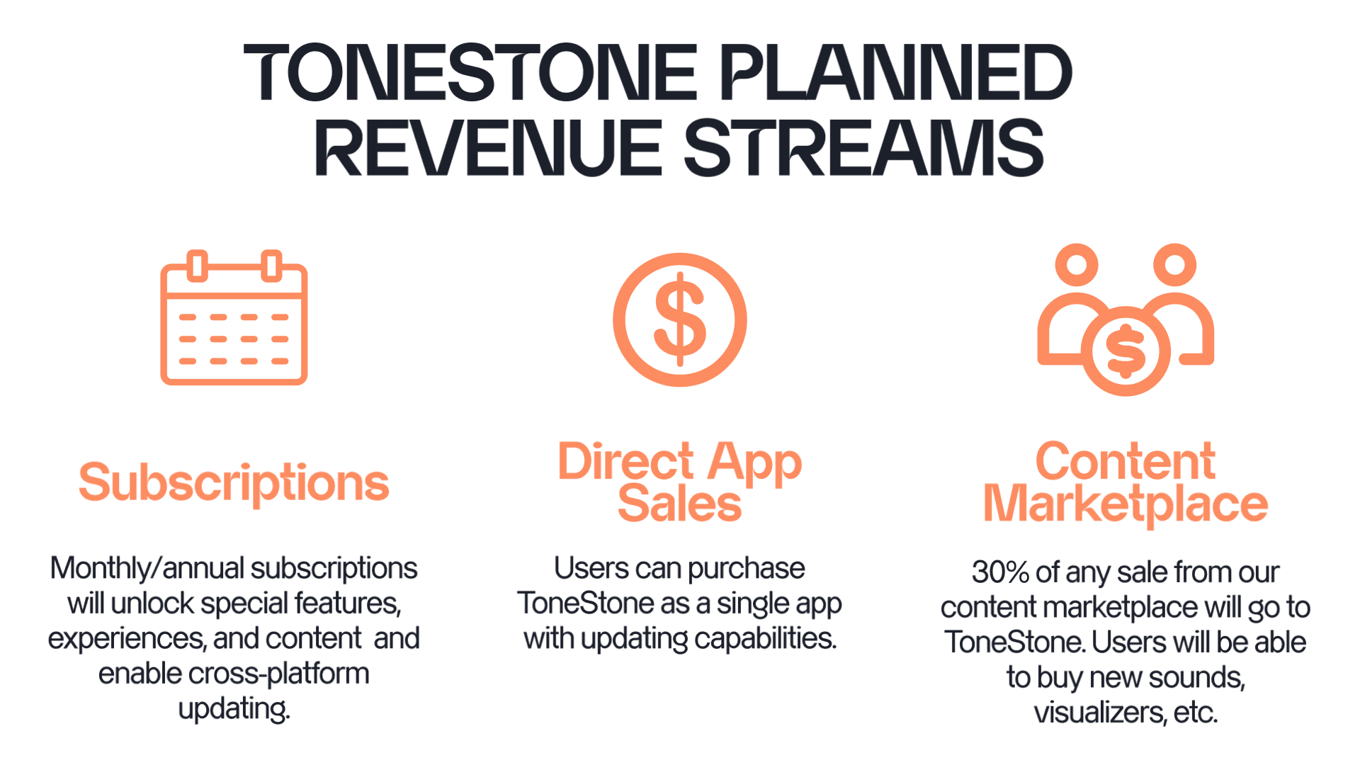 TONESTONE PLANNED REVENUE STREAMS

Subscriptions

Monthly/annual subscriptions will unlock special features, experiences, and content and enable cross-platform updating.

Direct App Sales

Users can purchase ToneStone as a single app with updating capabilities.

Content Marketplace

30% of any sale from our content marketplace will go to ToneStone. Users will be able to buy new sounds, visualizers, etc.